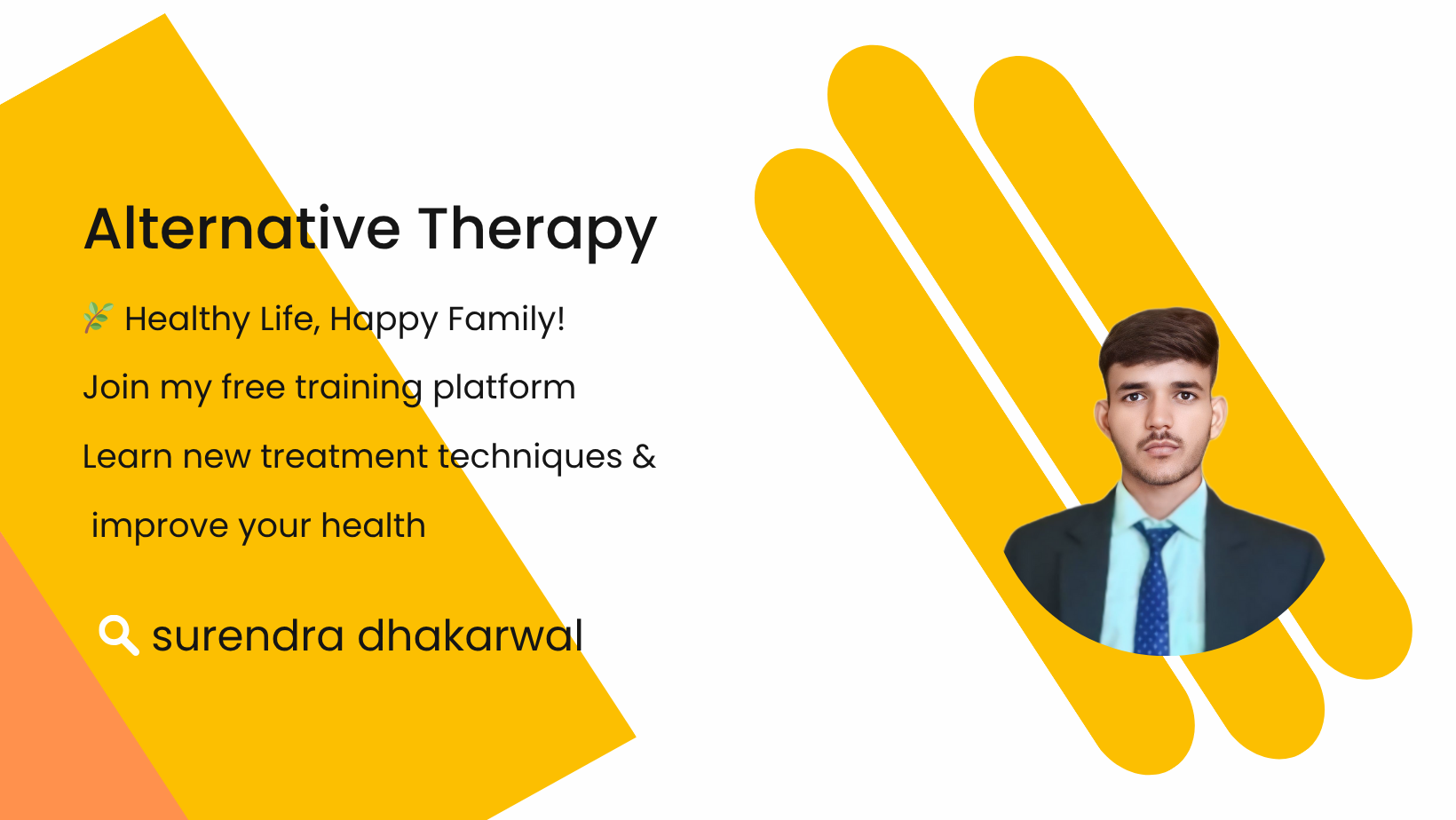 Alternative Therapy

🌿 Healthy Life, Happy Family!

Join my free training platform

Learn new treatment techniques & improve your health

surendra dhakarwal